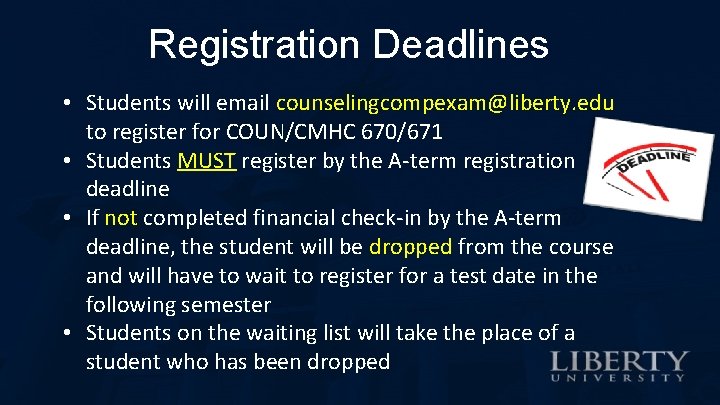 Registration Deadlines

• Students will email counselingcompexam@liberty.edu to register for COUN/CMHC 670/671
• Students MUST register by the A-term registration deadline
• If not completed financial check-in by the A-term deadline, the student will be dropped from the course and will have to wait to register for a test date in the following semester
• Students on the waiting list will take the place of a student who has been dropped

DEADLINE

LIBERTY UNIVERSITY